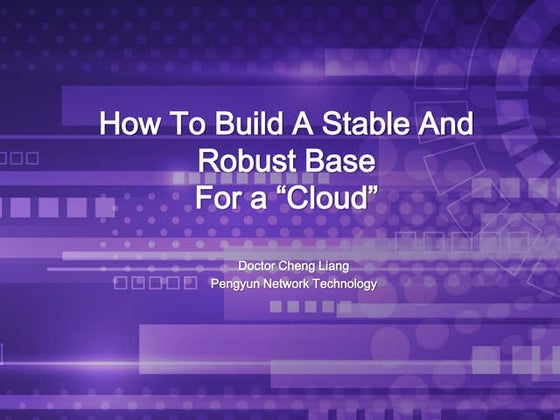 How To Build A Stable And Robust Base For a “Cloud”

Doctor Cheng Liang
Pengyun Network Technology